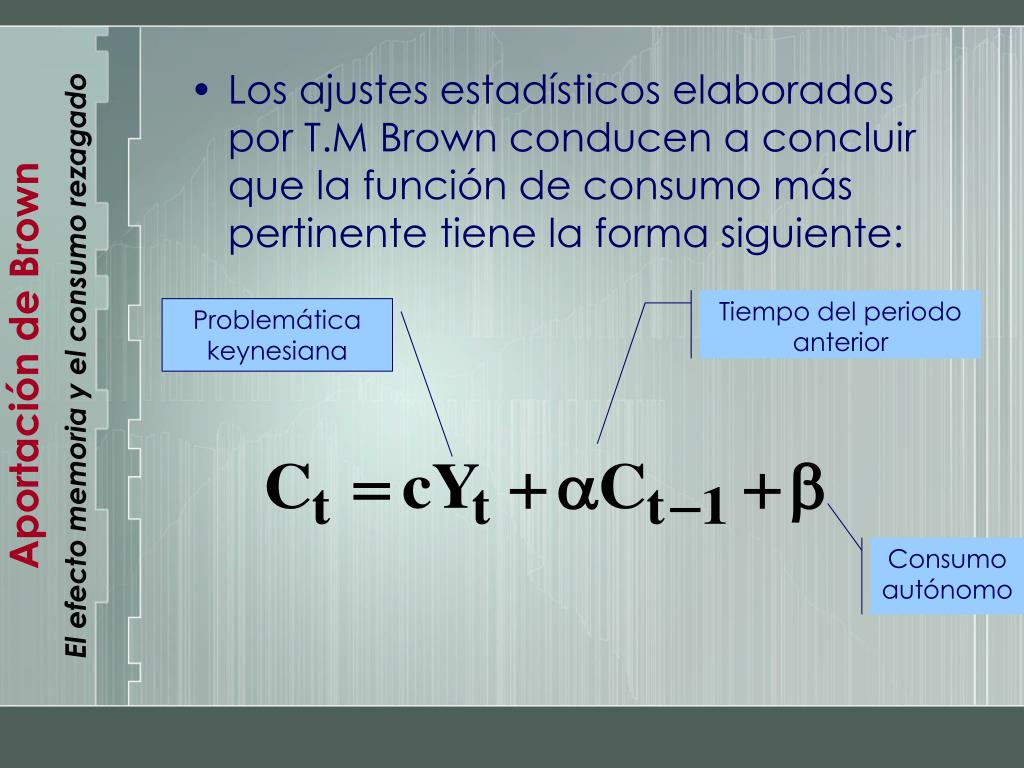 Aportación de Brown
El efecto memoria y el consumo rezagado

• Los ajustes estadísticos elaborados por T.M Brown conducen a concluir que la función de consumo más pertinente tiene la forma siguiente:

Problemática keynesiana

Tiempo del periodo anterior

$C_t = cY_t + \alpha C_{t-1} + \beta$

Consumo autónomo